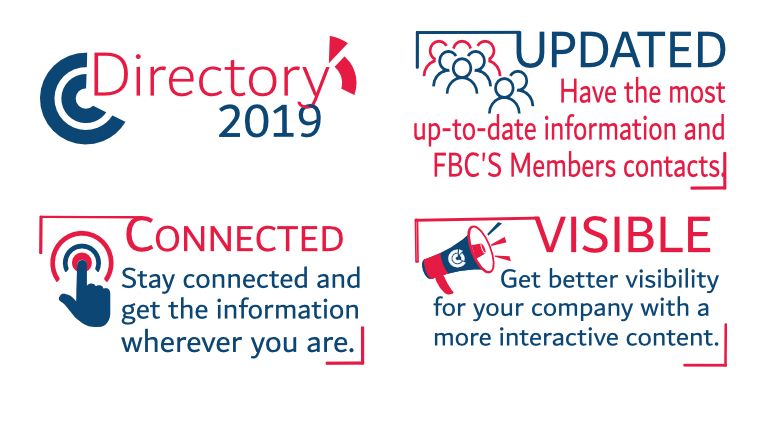 Directory 2019

UPDATED
Have the most up-to-date information and FBC'S Members contacts.

CONNECTED
Stay connected and get the information wherever you are.

VISIBLE
Get better visibility for your company with a more interactive content.